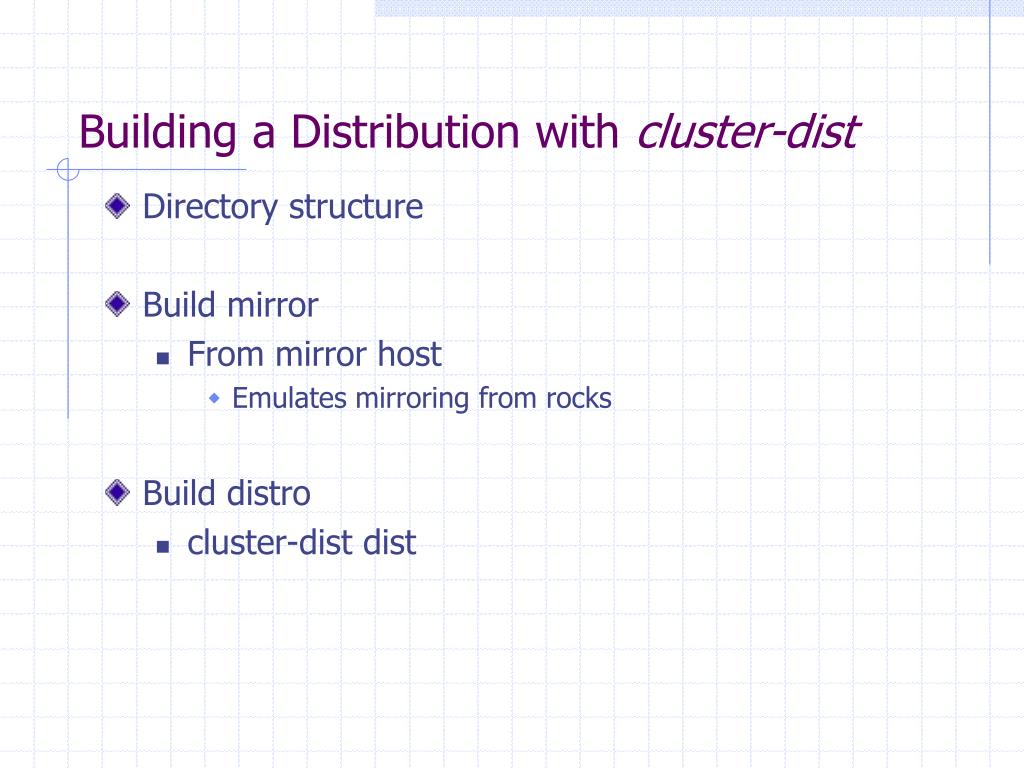 Building a Distribution with cluster-dist

Directory structure

Build mirror

From mirror host

Emulates mirroring from rocks

Build distro

cluster-dist dist